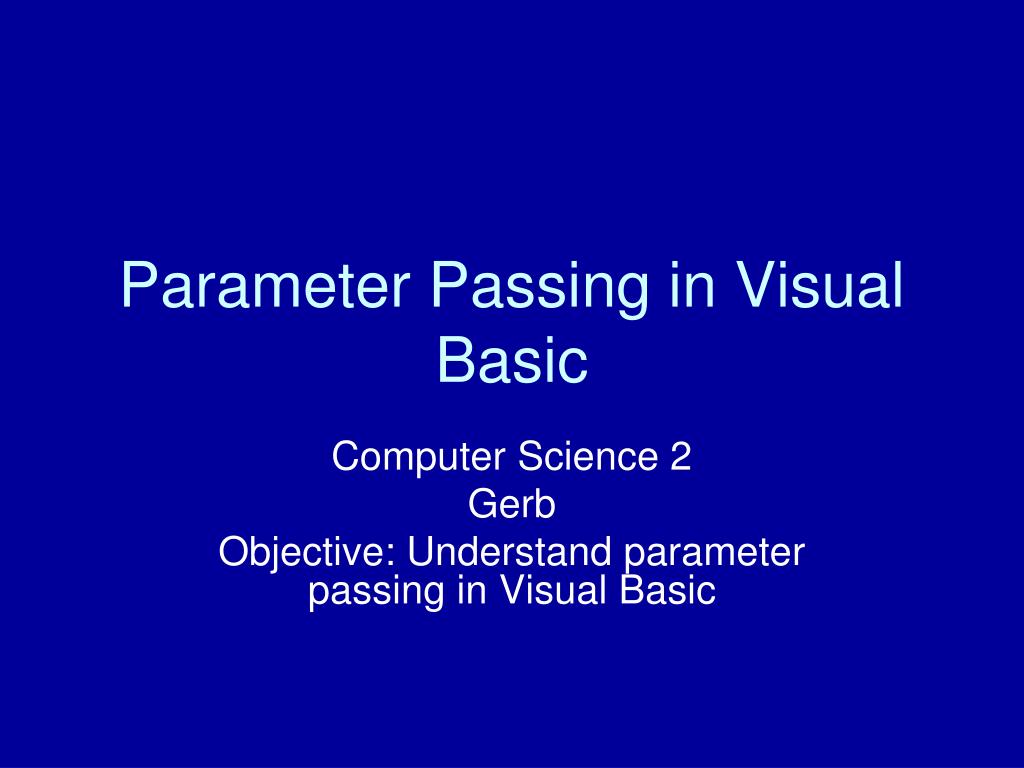 Parameter Passing in Visual Basic

Computer Science 2
Gerb
Objective: Understand parameter passing in Visual Basic